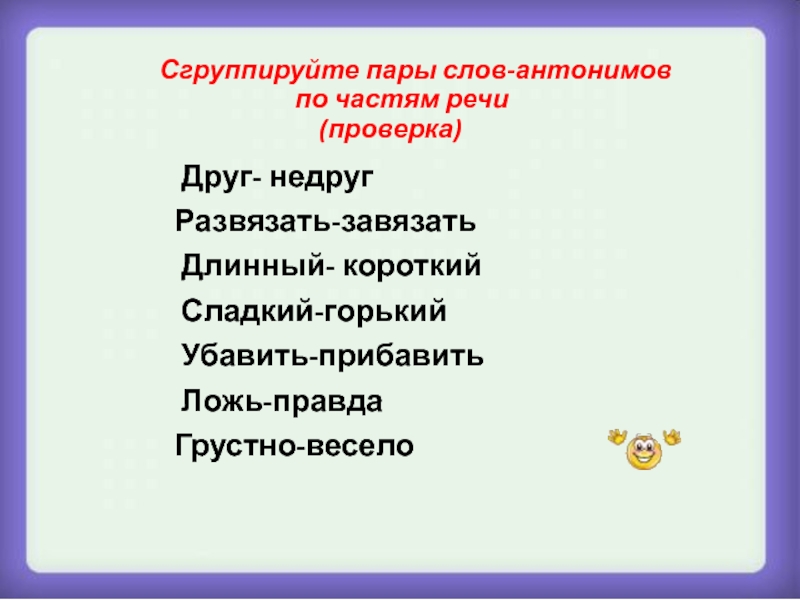 Сгруппируйте пары слов-антонимов по частям речи
(проверка)

Друг- недруг

Развязать-завязать

Длинный- короткий

Сладкий-горький

Убавить-прибавить

Ложь-правда

Грустно-весело